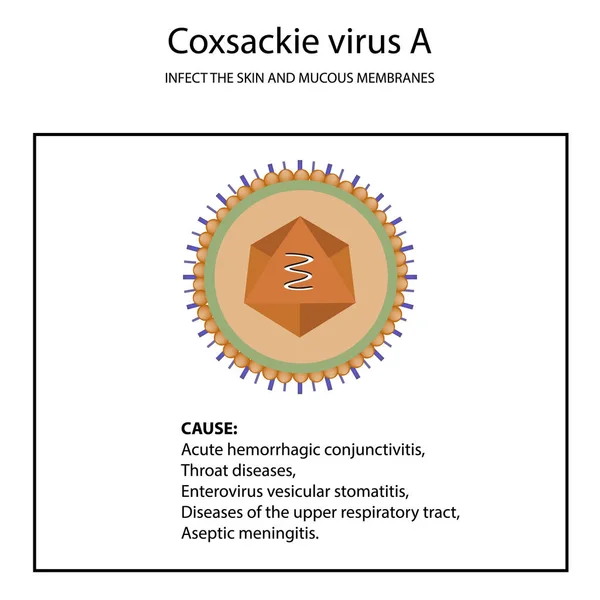 Coxsackie virus A

INFECT THE SKIN AND MUCOUS MEMBRANES

CAUSE:
Acute hemorrhagic conjunctivitis,
Throat diseases,
Enterovirus vesicular stomatitis,
Diseases of the upper respiratory tract,
Aseptic meningitis.